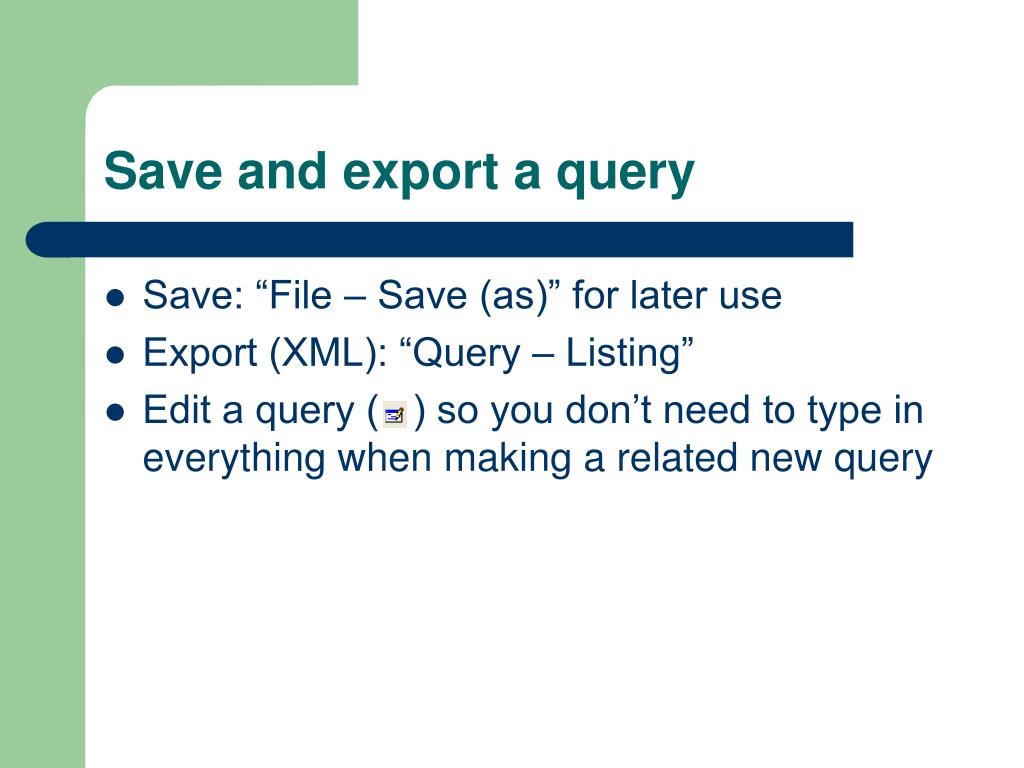 Save and export a query

- Save: “File – Save (as)” for later use
- Export (XML): “Query – Listing”
- Edit a query ( ) so you don’t need to type in everything when making a related new query